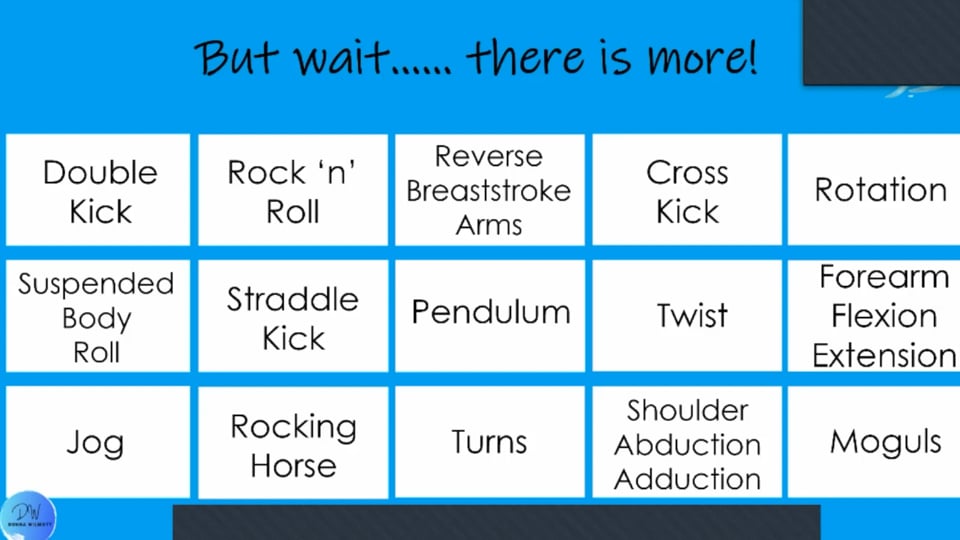 But wait...... there is more!

| Double Kick | Rock 'n' Roll | Reverse Breaststroke Arms | Cross Kick | Rotation |
|---|---|---|---|---|
| Suspended Body Roll | Straddle Kick | Pendulum | Twist | Forearm Flexion Extension |
| Jog | Rocking Horse | Turns | Shoulder Abduction Adduction | Moguls |

DW
DONNA WILMOTT